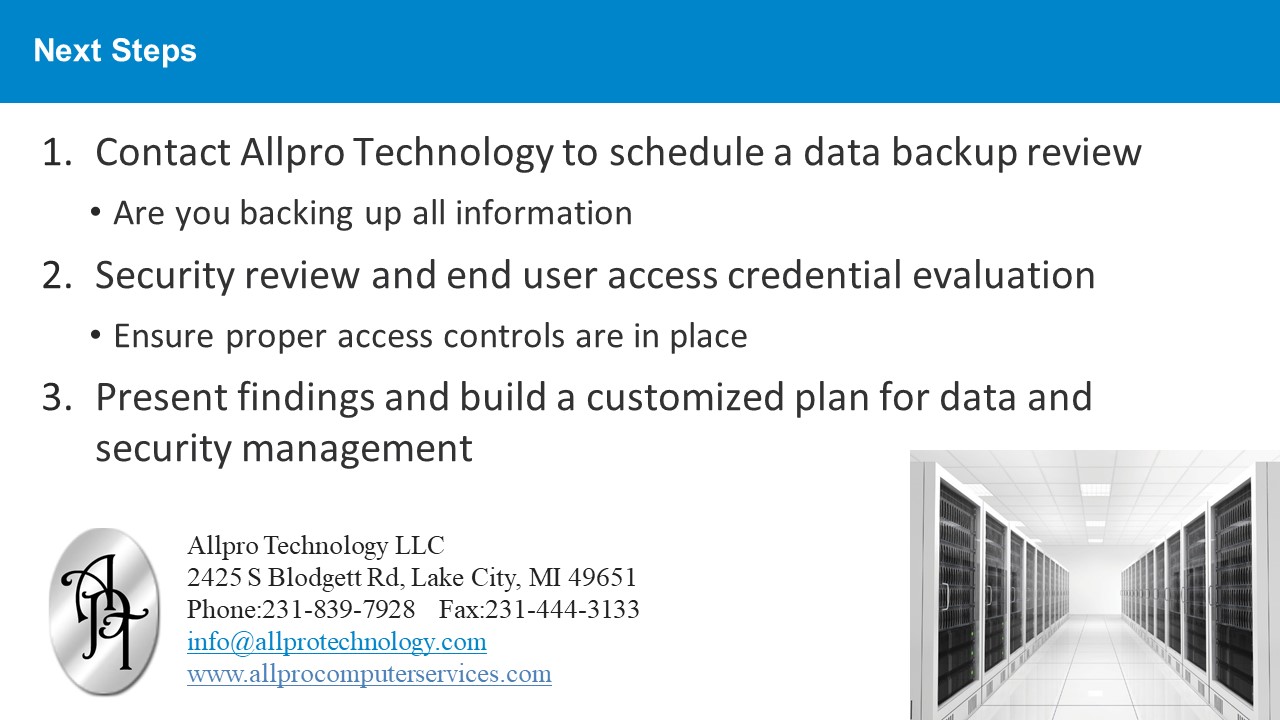 Next Steps

1. Contact Allpro Technology to schedule a data backup review

• Are you backing up all information

2. Security review and end user access credential evaluation

• Ensure proper access controls are in place

3. Present findings and build a customized plan for data and security management

APT

Allpro Technology LLC
2425 S Blodgett Rd, Lake City, MI 49651
Phone:231-839-7928 Fax:231-444-3133
info@allprotechnology.com
www.allprocomputerservices.com